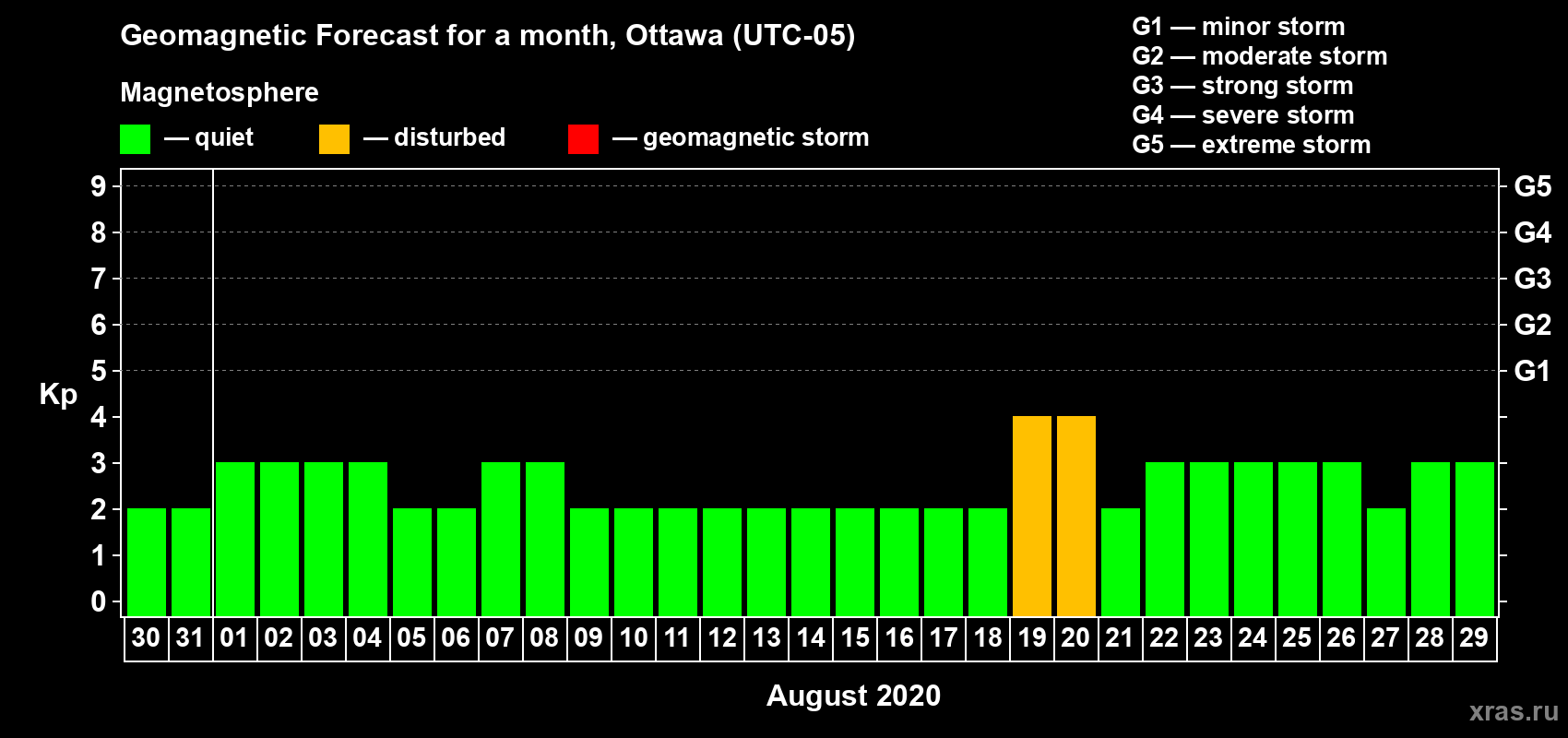 Geomagnetic Forecast for a month, Ottawa (UTC-05)

Magnetosphere

— quiet — disturbed — geomagnetic storm

G1 — minor storm
G2 — moderate storm
G3 — strong storm
G4 — severe storm
G5 — extreme storm

Kp

9 8 7 6 5 4 3 2 1 0

G5 G4 G3 G2 G1

30 31 01 02 03 04 05 06 07 08 09 10 11 12 13 14 15 16 17 18 19 20 21 22 23 24 25 26 27 28 29

August 2020

xras.ru